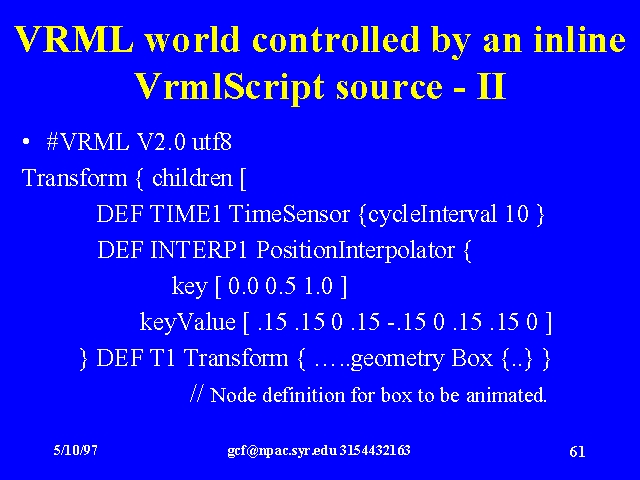 VRML world controlled by an inline VrmlScript source - II

• #VRML V2.0 utf8

Transform { children [

DEF TIME1 TimeSensor {cycleInterval 10 }

DEF INTERP1 PositionInterpolator {

key [ 0.0 0.5 1.0 ]

keyValue [ .15 .15 0 .15 -.15 0 .15 .15 0 ]

} DEF T1 Transform { …..geometry Box {..} }

// Node definition for box to be animated.

5/10/97

gcf@npac.syr.edu 3154432163

61